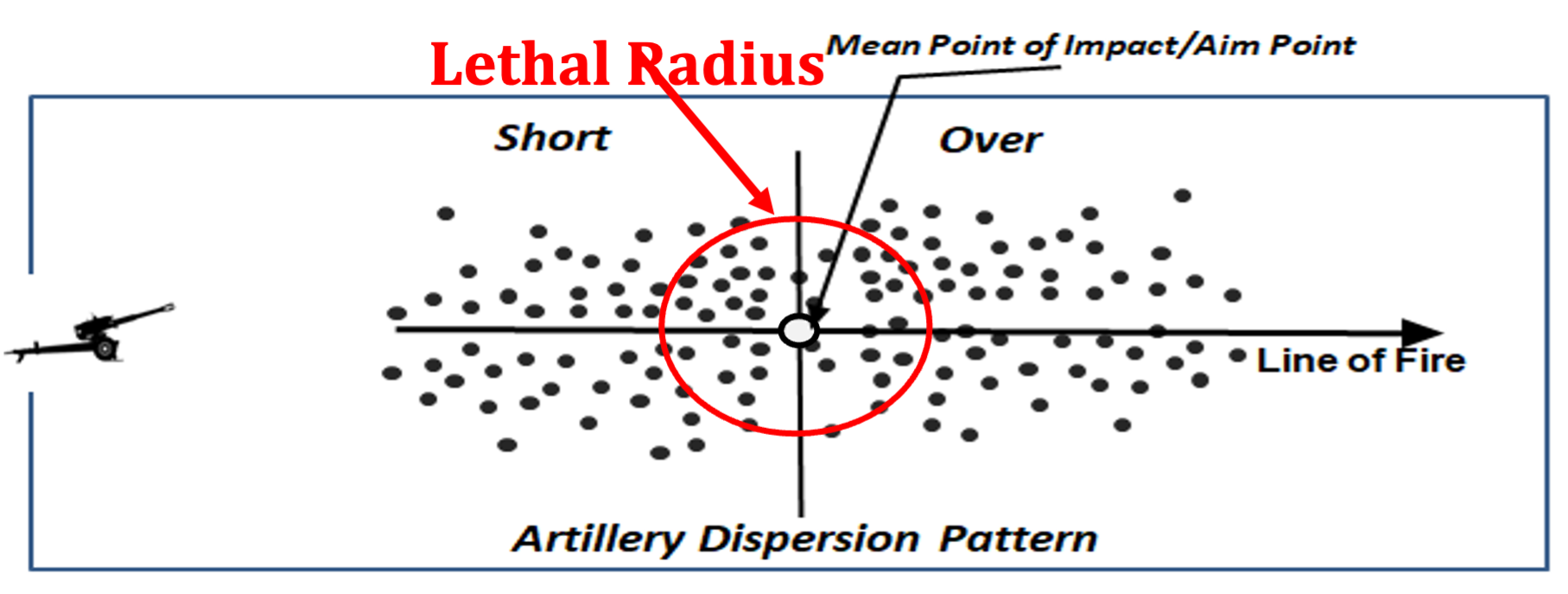 Lethal Radius
Mean Point of Impact/Aim Point
Short
Over
Line of Fire
Artillery Dispersion Pattern